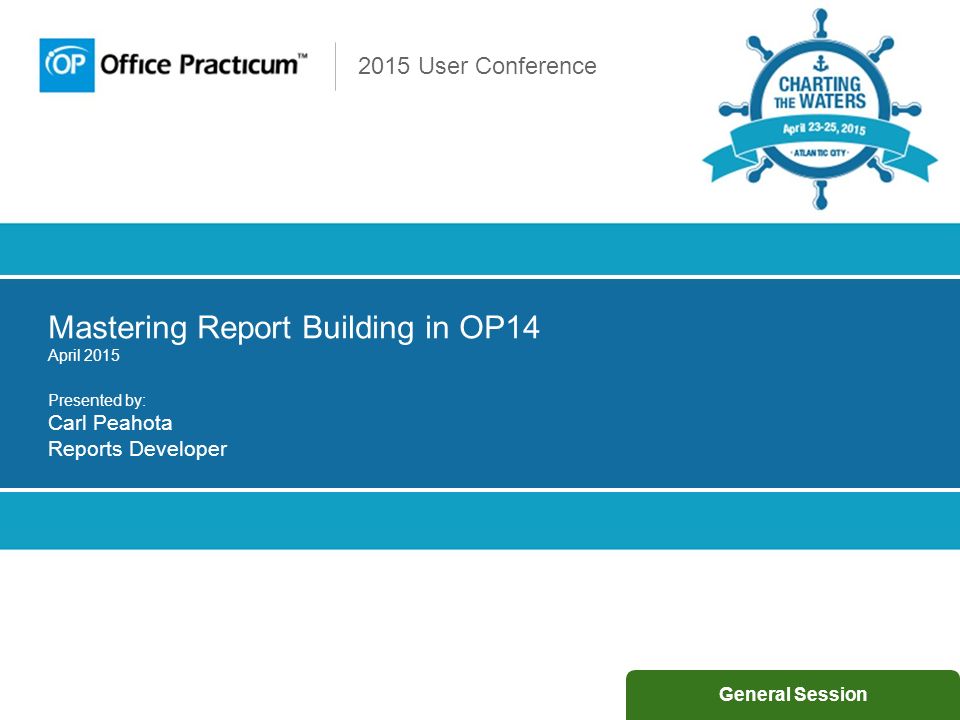 OP Office Practicum™

2015 User Conference

CHARTING THE WATERS
April 23-25, 2015
ATLANTIC CITY

Mastering Report Building in OP14
April 2015

Presented by:
Carl Peahota
Reports Developer

General Session